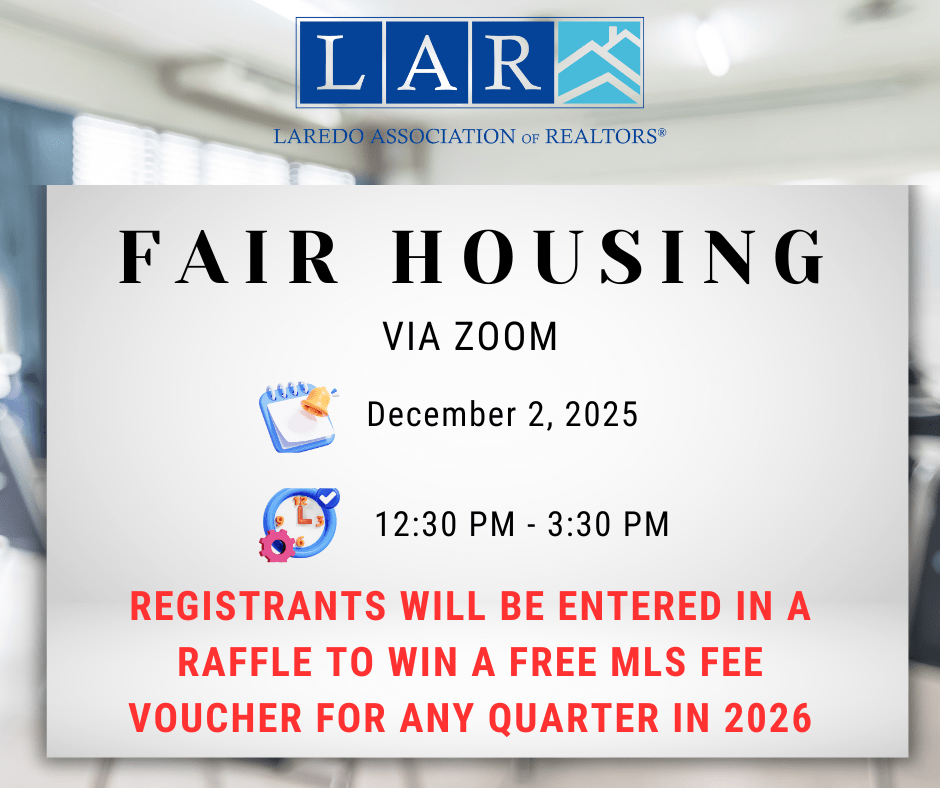 LAR

LAREDO ASSOCIATION OF REALTORS®

FAIR HOUSING

VIA ZOOM

December 2, 2025

12:30 PM - 3:30 PM

REGISTRANTS WILL BE ENTERED IN A RAFFLE TO WIN A FREE MLS FEE VOUCHER FOR ANY QUARTER IN 2026